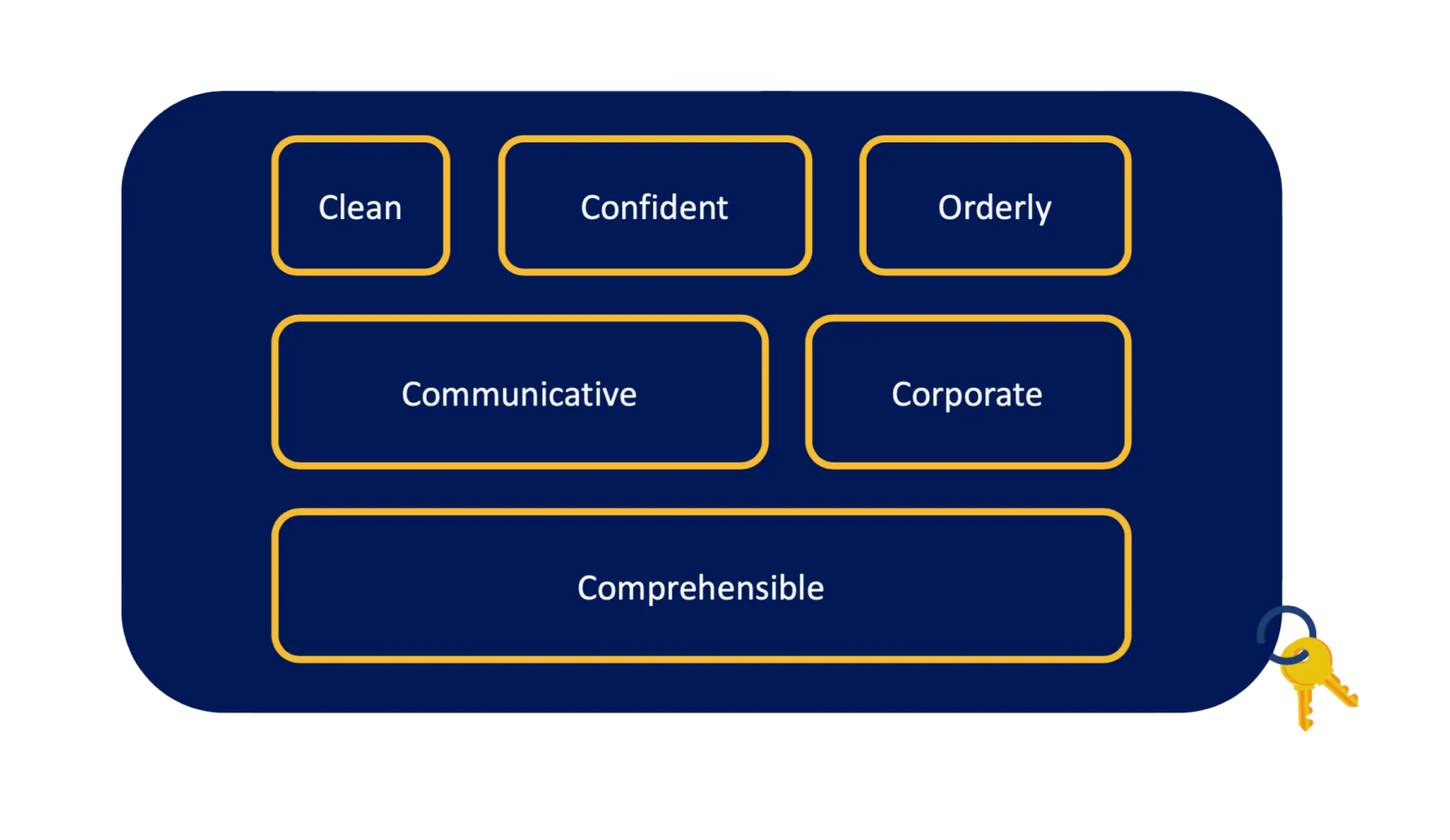 Clean

Confident

Orderly

Communicative

Corporate

Comprehensible